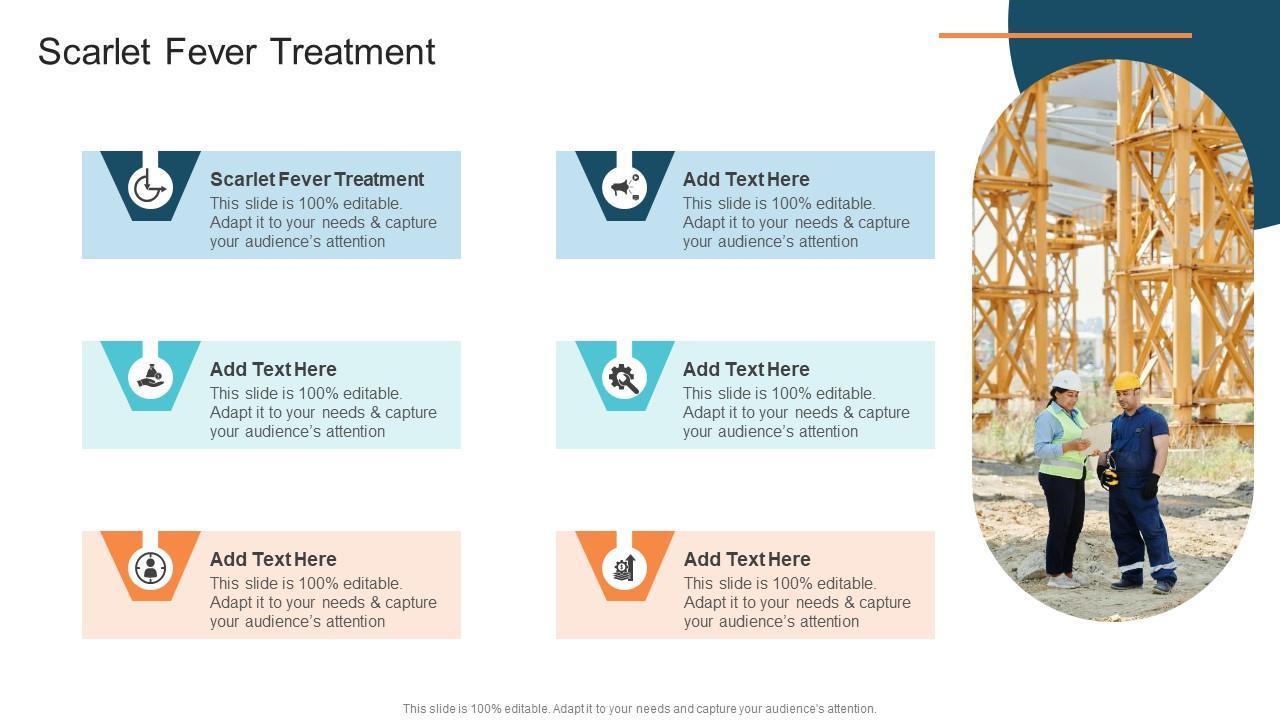 Scarlet Fever Treatment

Scarlet Fever Treatment
This slide is 100% editable. Adapt it to your needs & capture your audience's attention

Add Text Here
This slide is 100% editable. Adapt it to your needs & capture your audience's attention

Add Text Here
This slide is 100% editable. Adapt it to your needs & capture your audience's attention

Add Text Here
This slide is 100% editable. Adapt it to your needs & capture your audience's attention

Add Text Here
This slide is 100% editable. Adapt it to your needs & capture your audience's attention

Add Text Here
This slide is 100% editable. Adapt it to your needs & capture your audience's attention

This slide is 100% editable. Adapt it to your needs and capture your audience's attention.